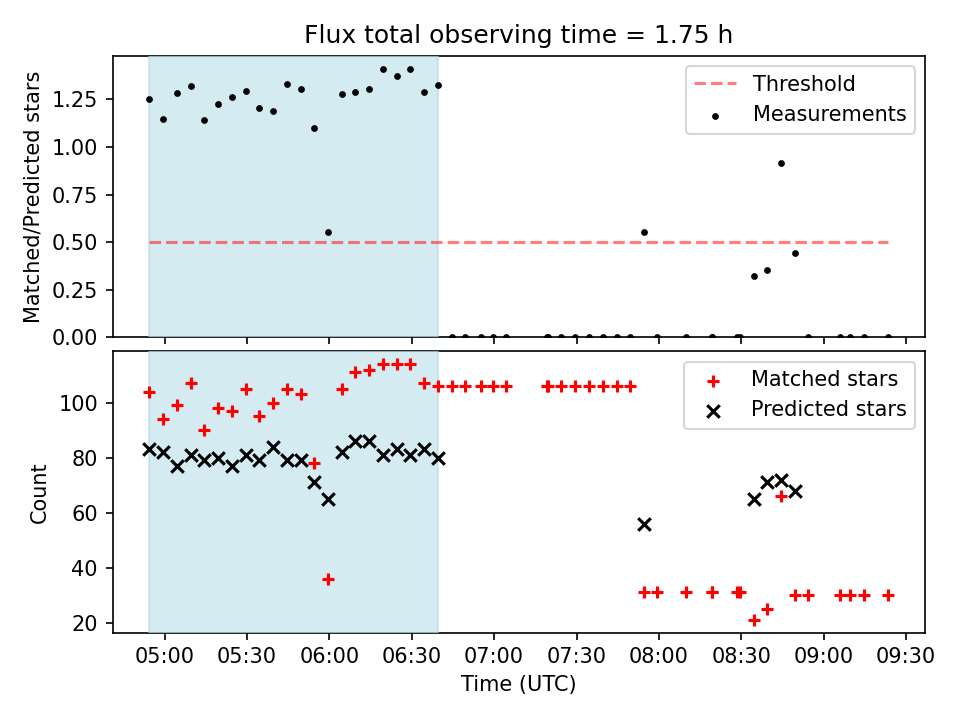 Flux total observing time = 1.75 h

Matched/Predicted stars

1.25
1.00
0.75
0.50
0.25
0.00

Threshold
Measurements

Count

100
80
60
40
20

Matched stars
Predicted stars

05:00 05:30 06:00 06:30 07:00 07:30 08:00 08:30 09:00 09:30

Time (UTC)